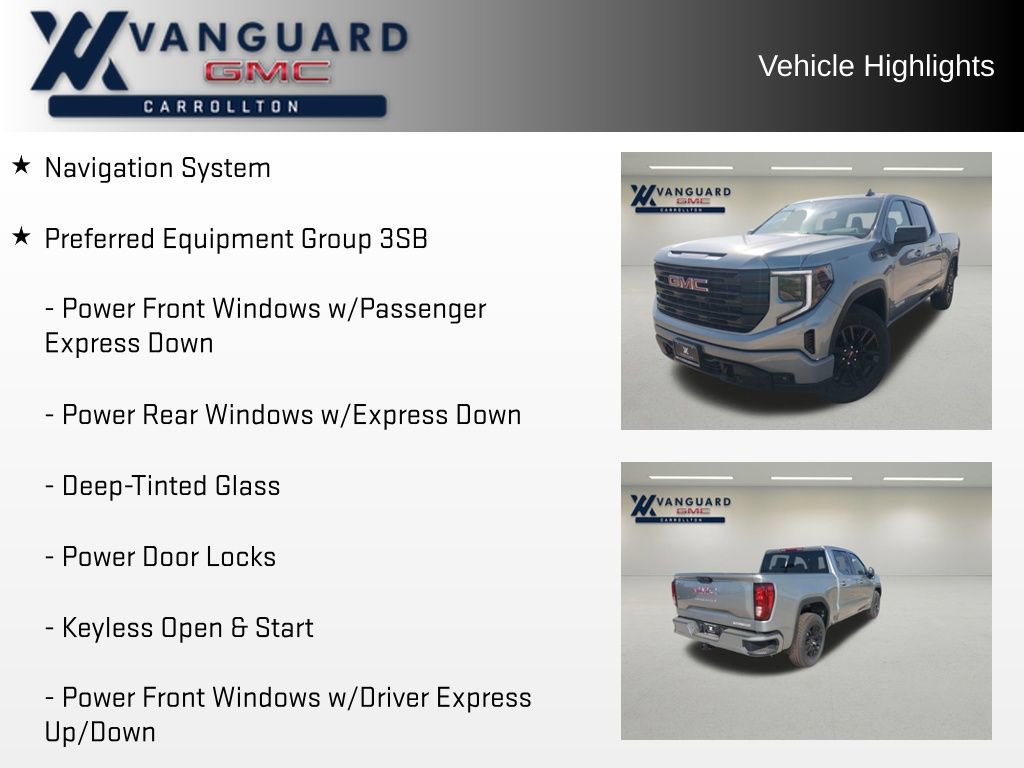 VANGUARD
GMC
CARROLLTON

Vehicle Highlights

★ Navigation System

★ Preferred Equipment Group 3SB

- Power Front Windows w/Passenger Express Down

- Power Rear Windows w/Express Down

- Deep-Tinted Glass

- Power Door Locks

- Keyless Open & Start

- Power Front Windows w/Driver Express Up/Down

VANGUARD
GMC
CARROLLTON

GMC

VANGUARD
GMC
CARROLLTON